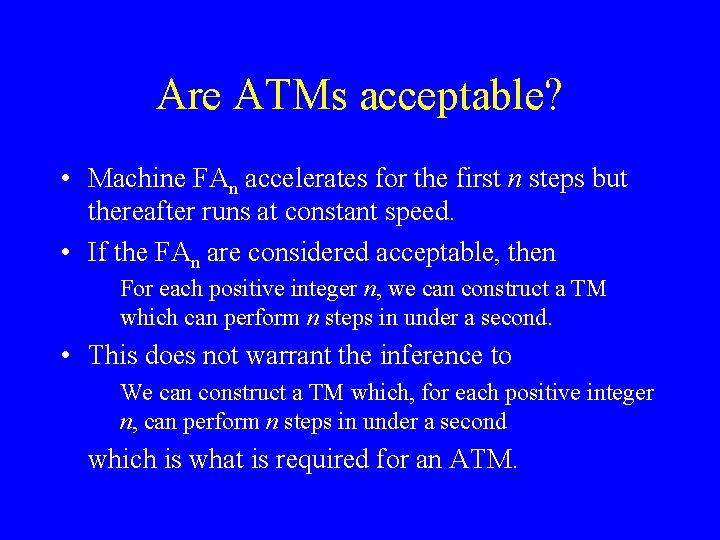 Are ATMs acceptable?

• Machine $FA_n$ accelerates for the first $n$ steps but thereafter runs at constant speed.

• If the $FA_n$ are considered acceptable, then

For each positive integer $n$, we can construct a TM which can perform $n$ steps in under a second.

• This does not warrant the inference to

We can construct a TM which, for each positive integer $n$, can perform $n$ steps in under a second

which is what is required for an ATM.